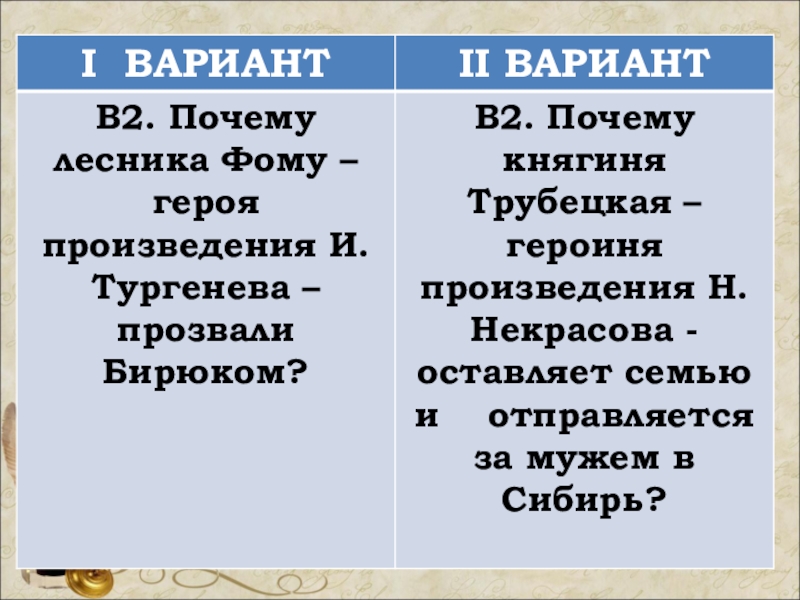 | I ВАРИАНТ | II ВАРИАНТ |
|---|---|
| В2. Почему лесника Фому – героя произведения И. Тургенева – прозвали Бирюком? | В2. Почему княгиня Трубецкая – героиня произведения Н. Некрасова - оставляет семью и отправляется за мужем в Сибирь? |